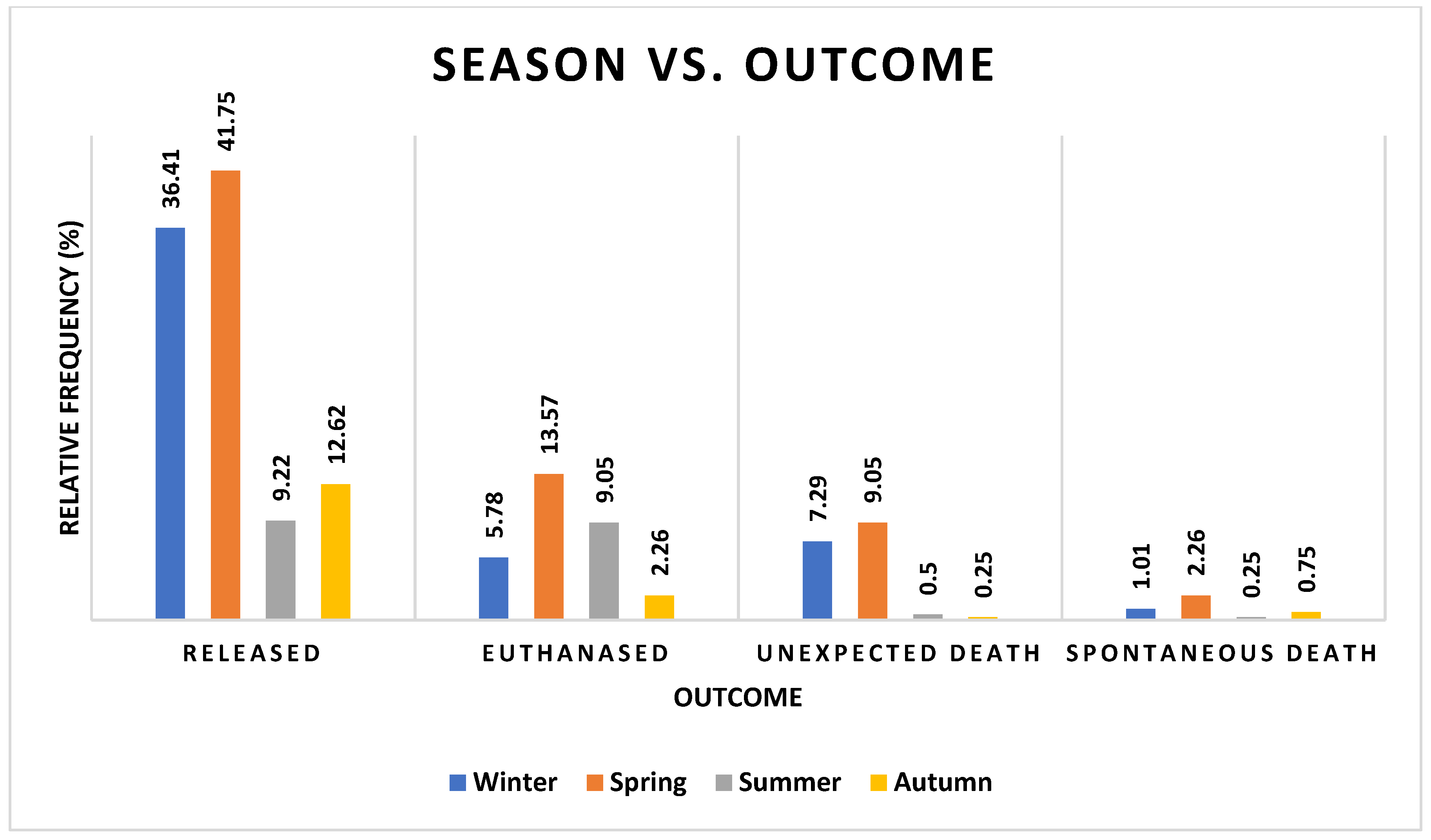 SEASON VS. OUTCOME

RELATIVE FREQUENCY (%)

36.41
41.75
9.22
12.62

5.78
13.57
9.05
2.26

7.29
9.05
0.5
0.25

1.01
2.26
0.25
0.75

RELEASED
EUTHANASED
UNEXPECTED DEATH
SPONTANEOUS DEATH

OUTCOME

Winter Spring Summer Autumn